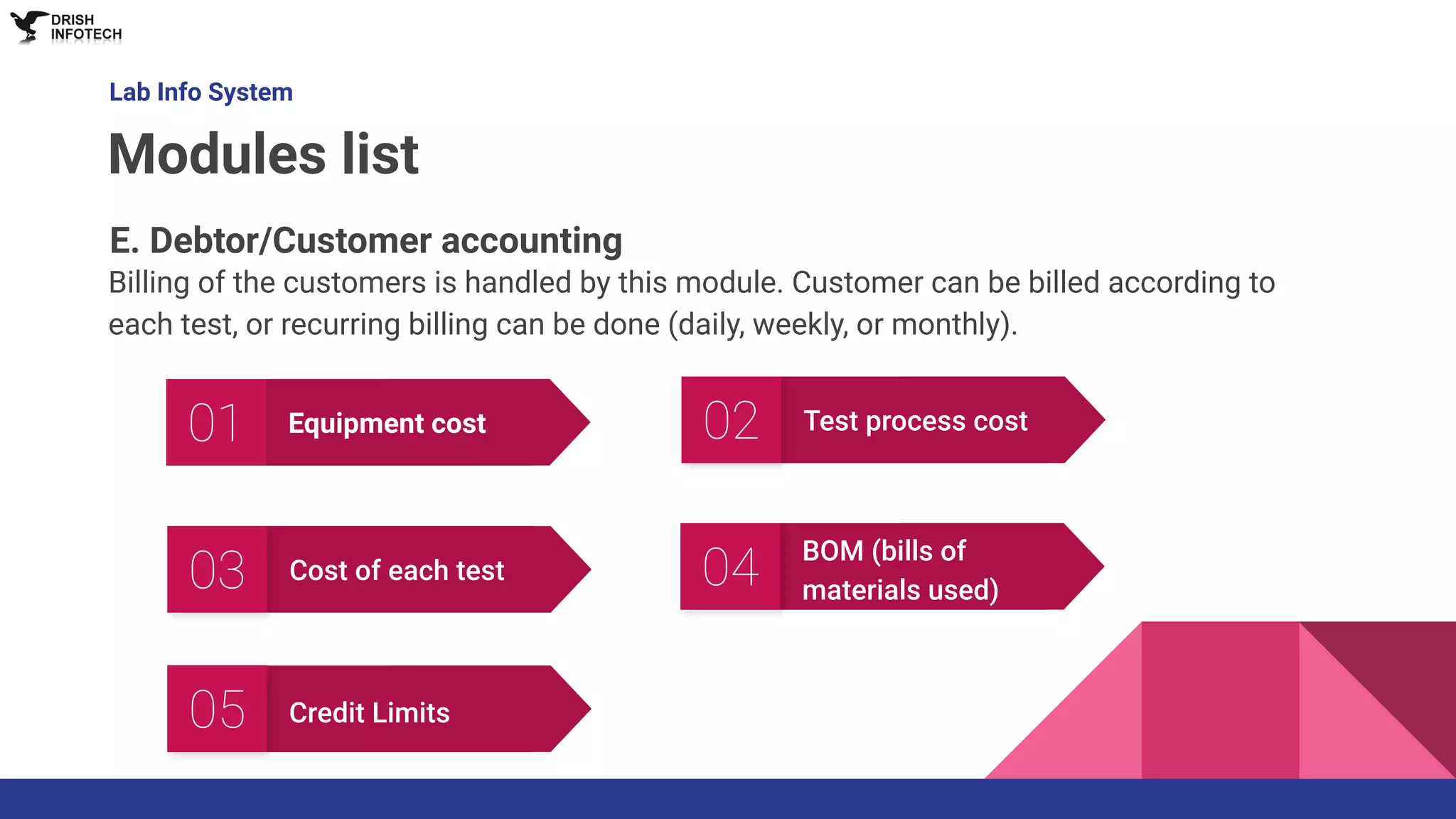 DRISH INFOTECH

Lab Info System

Modules list

E. Debtor/Customer accounting

Billing of the customers is handled by this module. Customer can be billed according to each test, or recurring billing can be done (daily, weekly, or monthly).

01 Equipment cost

02 Test process cost

03 Cost of each test

04 BOM (bills of materials used)

05 Credit Limits